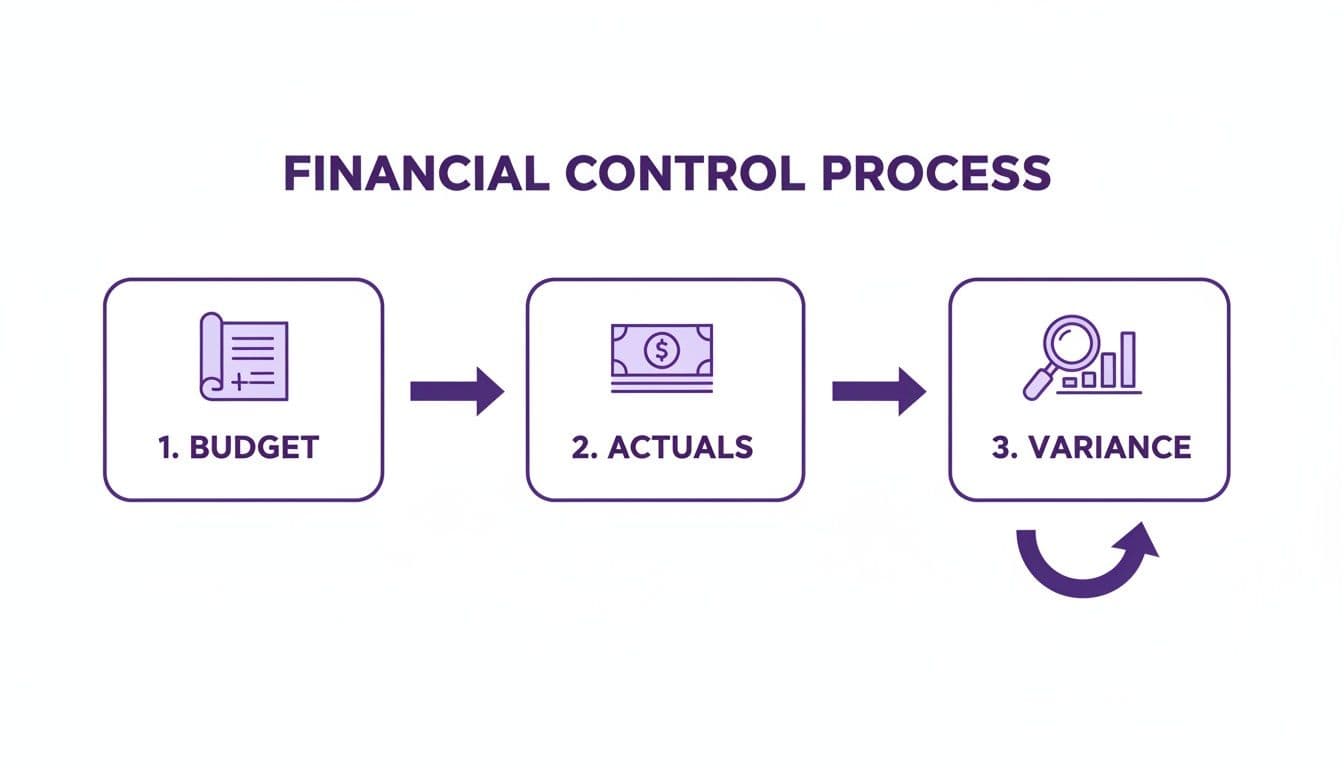 FINANCIAL CONTROL PROCESS

1. BUDGET

$

2. ACTUALS

3. VARIANCE